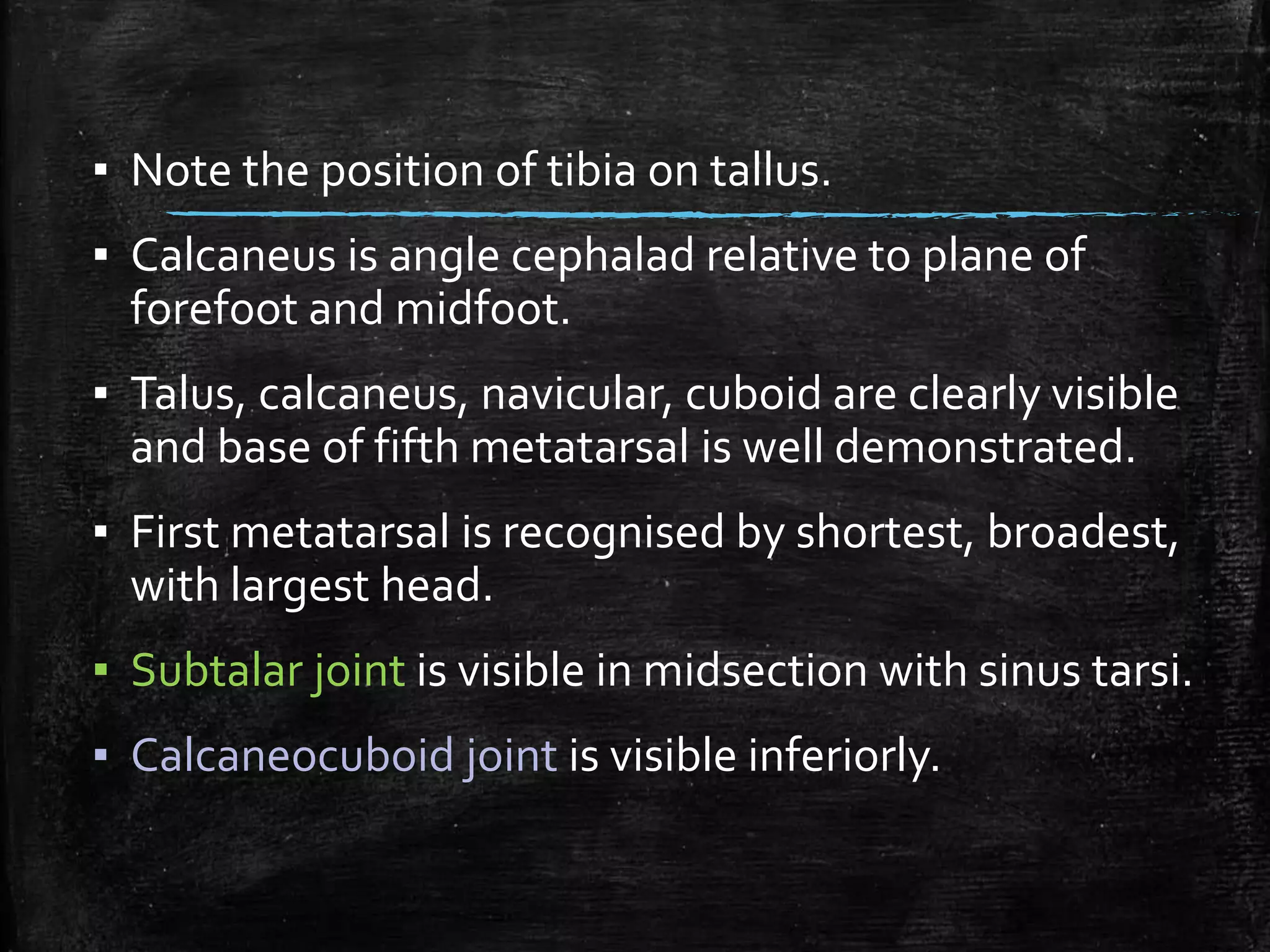 ▪ Note the position of tibia on tallus.

▪ Calcaneus is angle cephalad relative to plane of forefoot and midfoot.

▪ Talus, calcaneus, navicular, cuboid are clearly visible and base of fifth metatarsal is well demonstrated.

▪ First metatarsal is recognised by shortest, broadest, with largest head.

▪ Subtalar joint is visible in midsection with sinus tarsi.

▪ Calcaneocuboid joint is visible inferiorly.